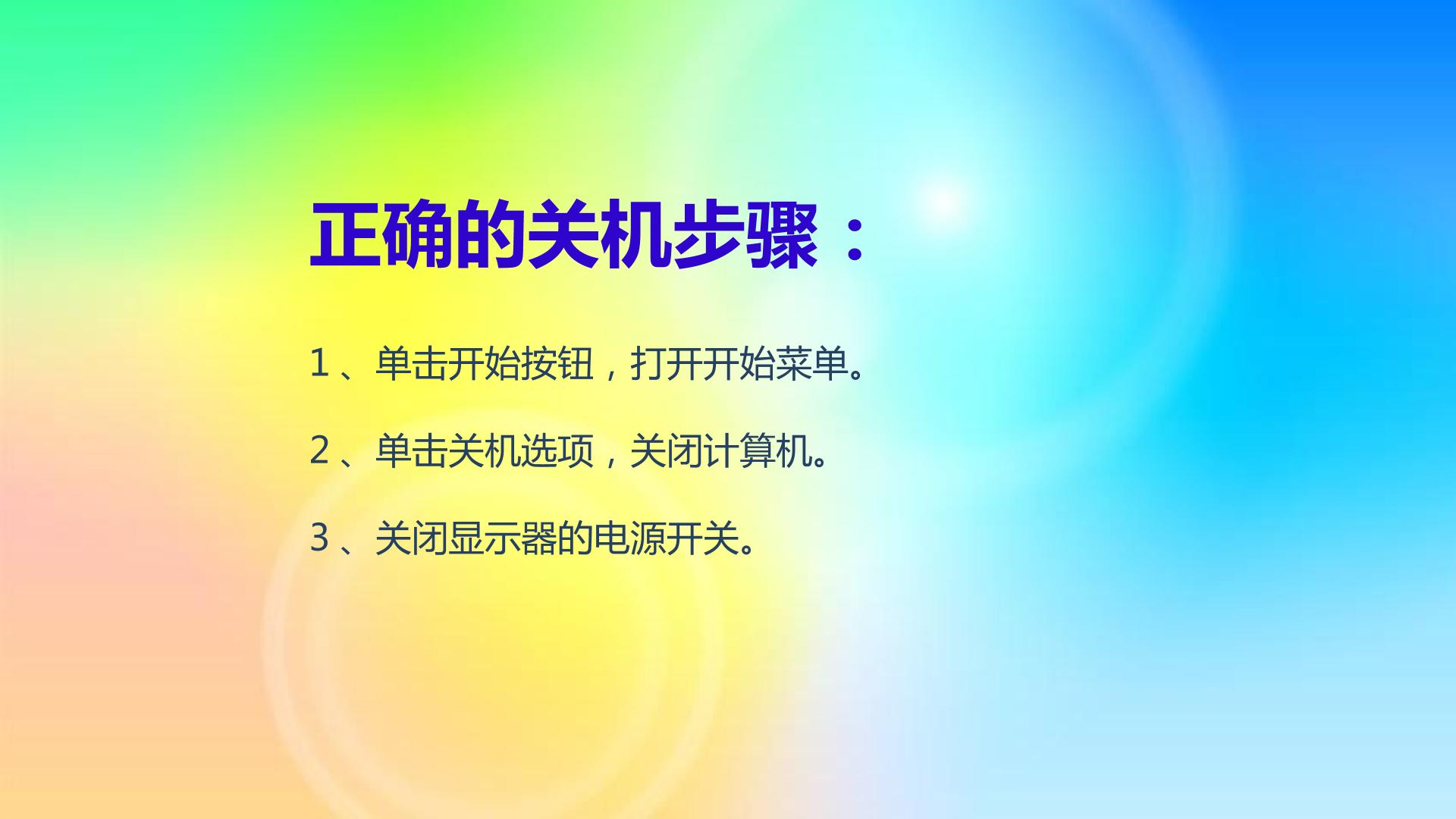 正确的关机步骤：

1、单击开始按钮，打开开始菜单。

2、单击关机选项，关闭计算机。

3、关闭显示器的电源开关。